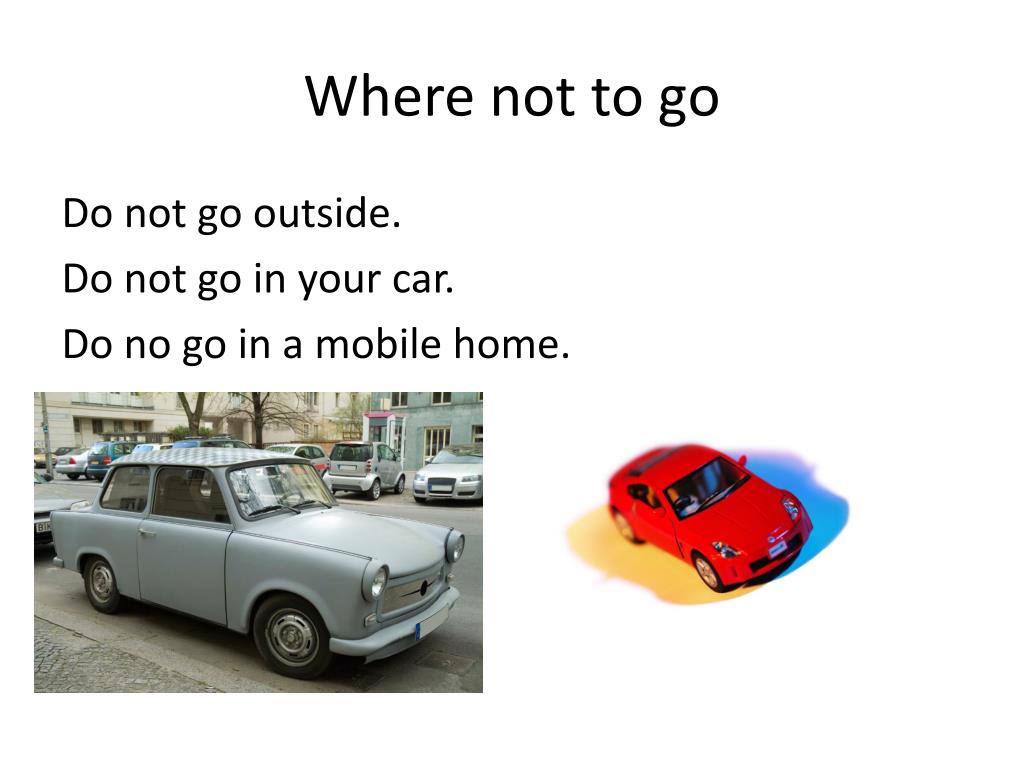 Where not to go

Do not go outside.

Do not go in your car.

Do no go in a mobile home.